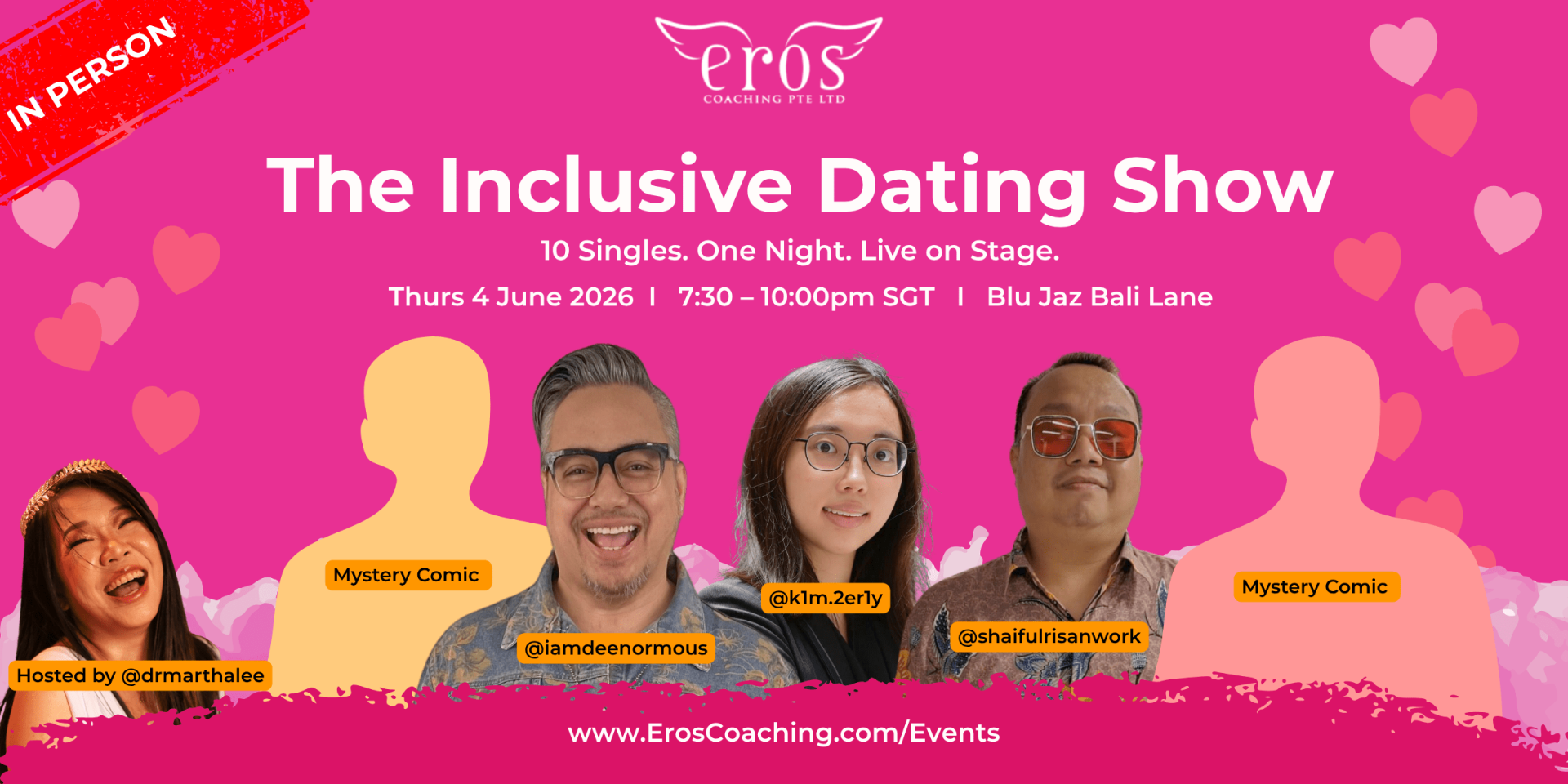 IN PERSON

eros
COACHING PTE LTD

The Inclusive Dating Show

10 Singles. One Night. Live on Stage.

Thurs 4 June 2026 I 7:30 – 10:00pm SGT I Blu Jaz Bali Lane

Hosted by @drmarthalee

Mystery Comic

@iamdeenormous

@k1m.2er1y

@shaifulrisanwork

Mystery Comic

www.ErosCoaching.com/Events